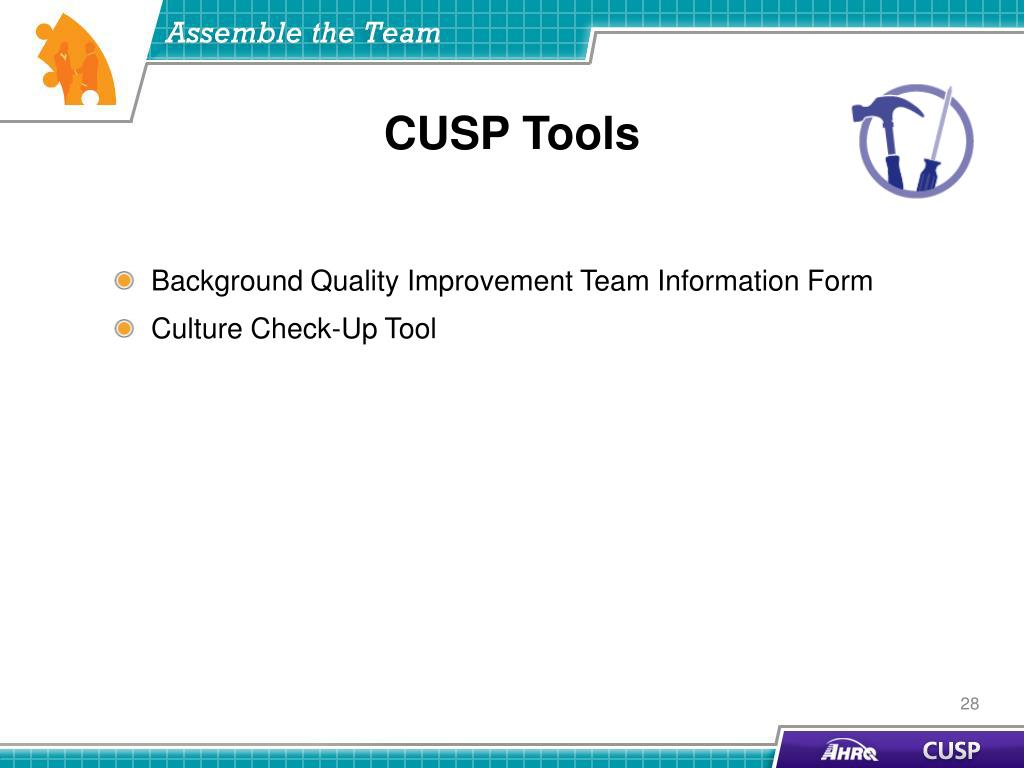 Assemble the Team

CUSP Tools

Background Quality Improvement Team Information Form
Culture Check-Up Tool

28

AHRQ CUSP